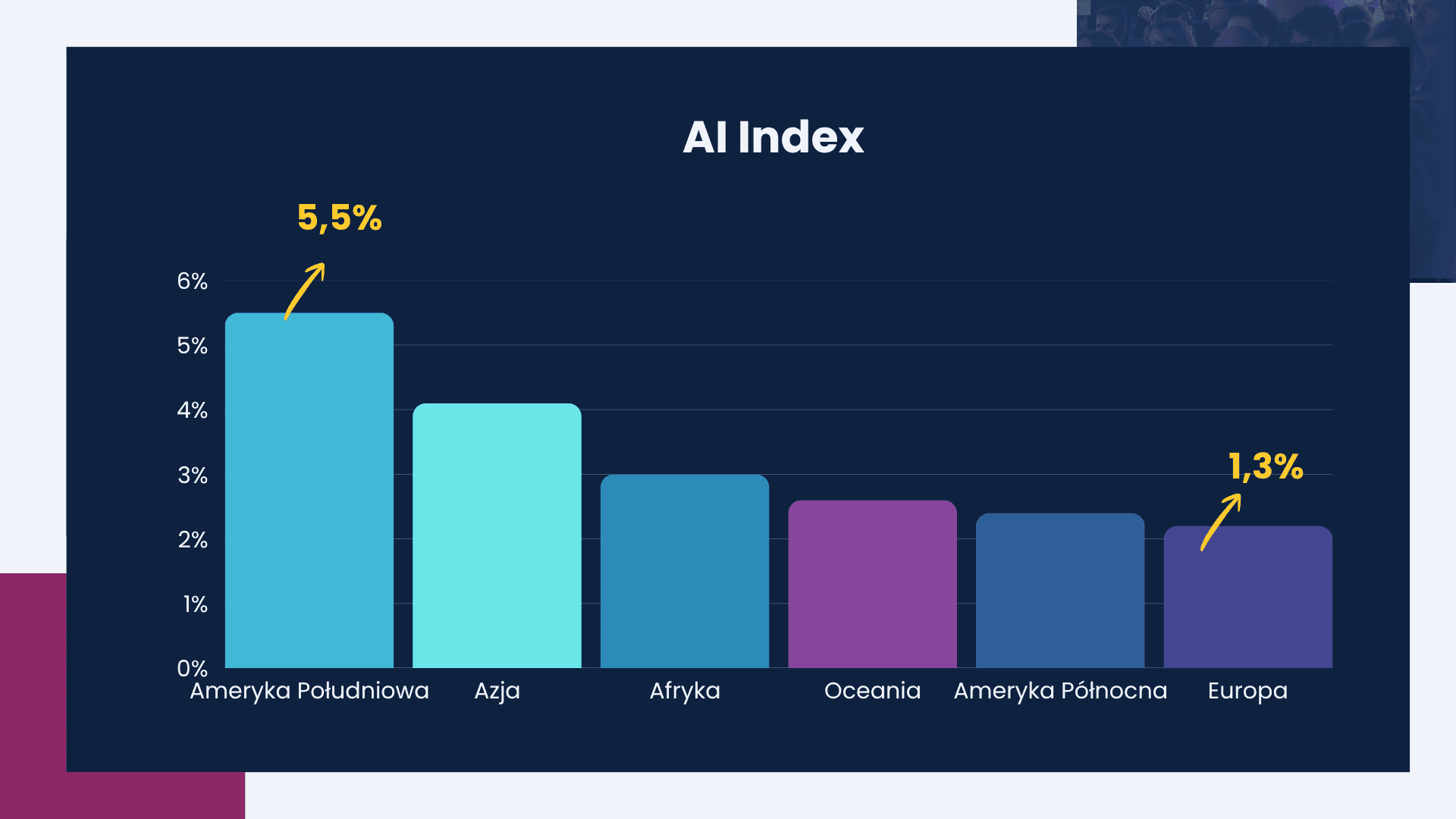 AI Index

5,5%

1,3%

6%
5%
4%
3%
2%
1%
0%

Ameryka Południowa
Azja
Afryka
Oceania
Ameryka Północna
Europa